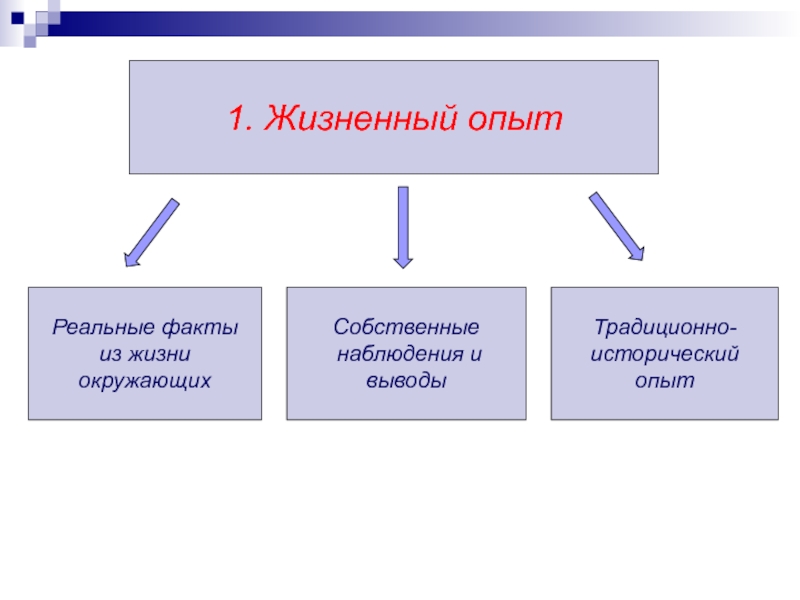 1. Жизненный опыт

Реальные факты из жизни окружающих

Собственные наблюдения и выводы

Традиционно-исторический опыт